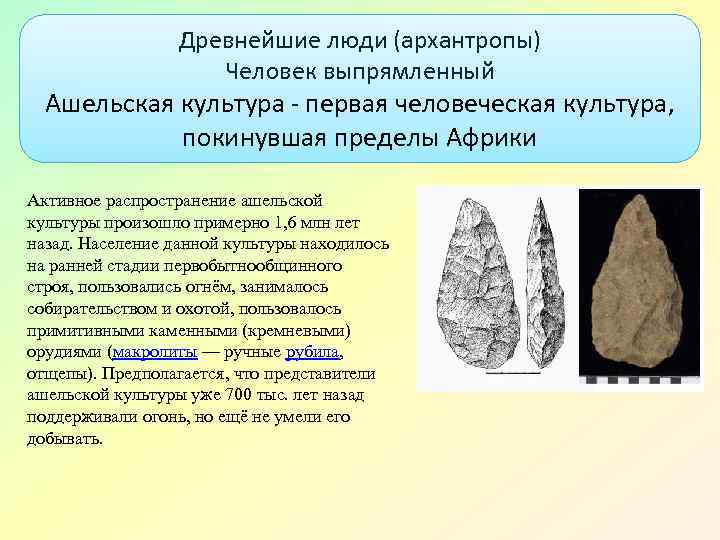 Древнейшие люди (архантропы)
Человек выпрямленный
Ашельская культура - первая человеческая культура, покинувшая пределы Африки

Активное распространение ашельской культуры произошло примерно 1,6 млн лет назад. Население данной культуры находилось на ранней стадии первобытнообщинного строя, пользовались огнём, занималось собирательством и охотой, пользовалось примитивными каменными (кремневыми) орудиями (макролиты — ручные рубила, отщепы). Предполагается, что представители ашельской культуры уже 700 тыс. лет назад поддерживали огонь, но ещё не умели его добывать.